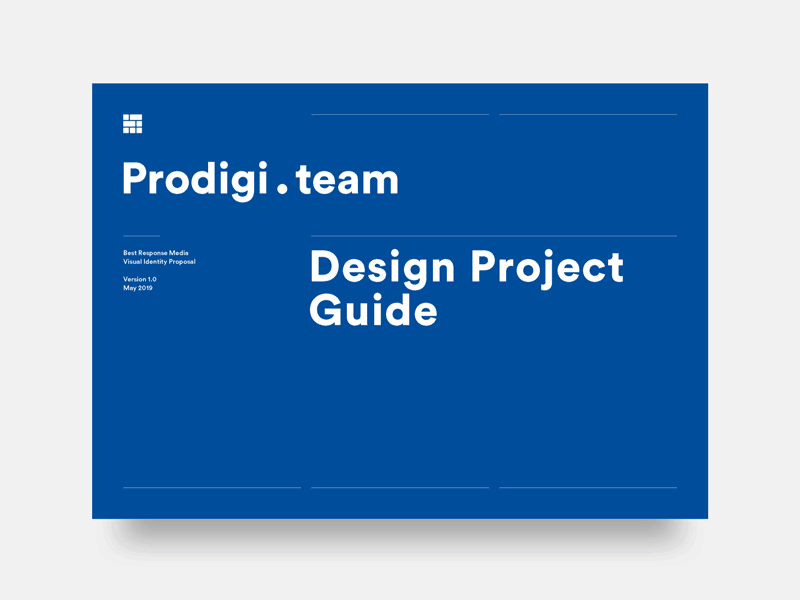 Prodigi.team

Best Response Media
Visual Identity Proposal

Version 1.0
May 2019

Design Project Guide